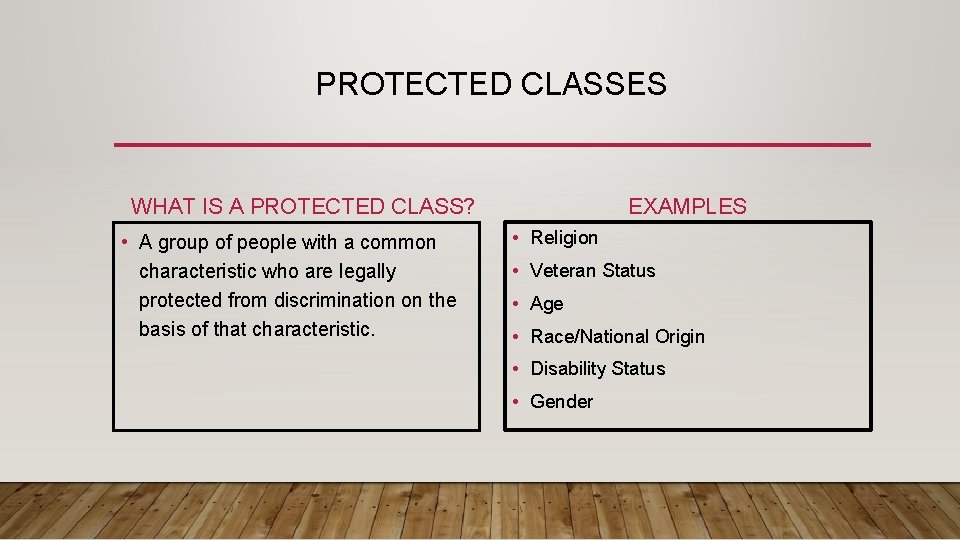 PROTECTED CLASSES

WHAT IS A PROTECTED CLASS?

• A group of people with a common characteristic who are legally protected from discrimination on the basis of that characteristic.

EXAMPLES

• Religion
• Veteran Status
• Age
• Race/National Origin
• Disability Status
• Gender